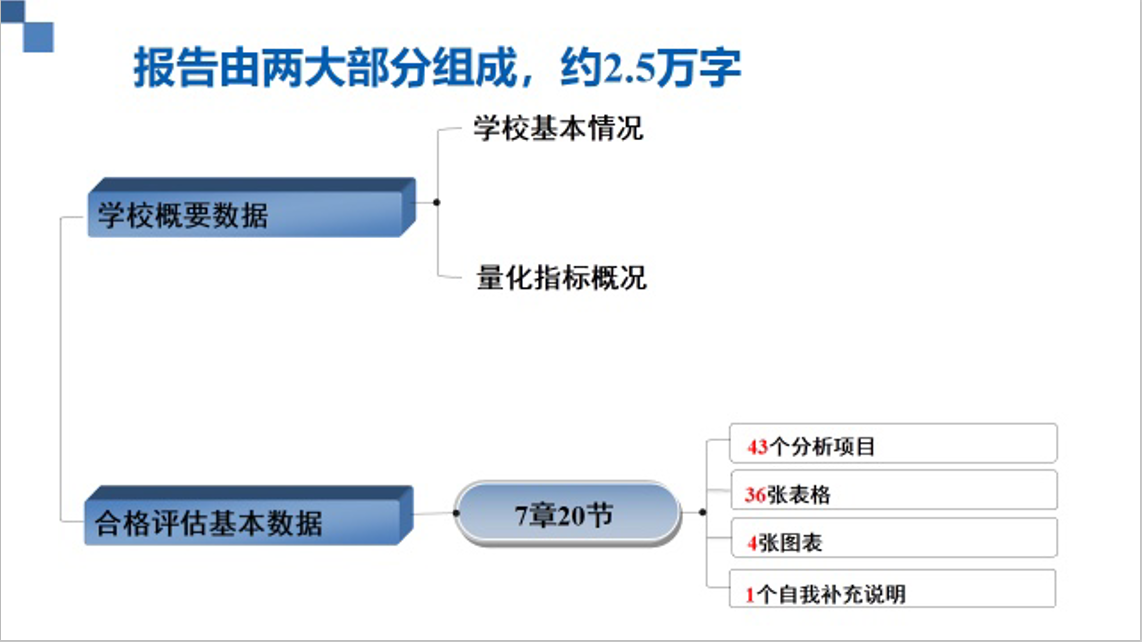 报告由两大部分组成，约2.5万字

学校概要数据

学校基本情况

量化指标概况

合格评估基本数据

7章20节

43个分析项目

36张表格

4张图表

1个自我补充说明